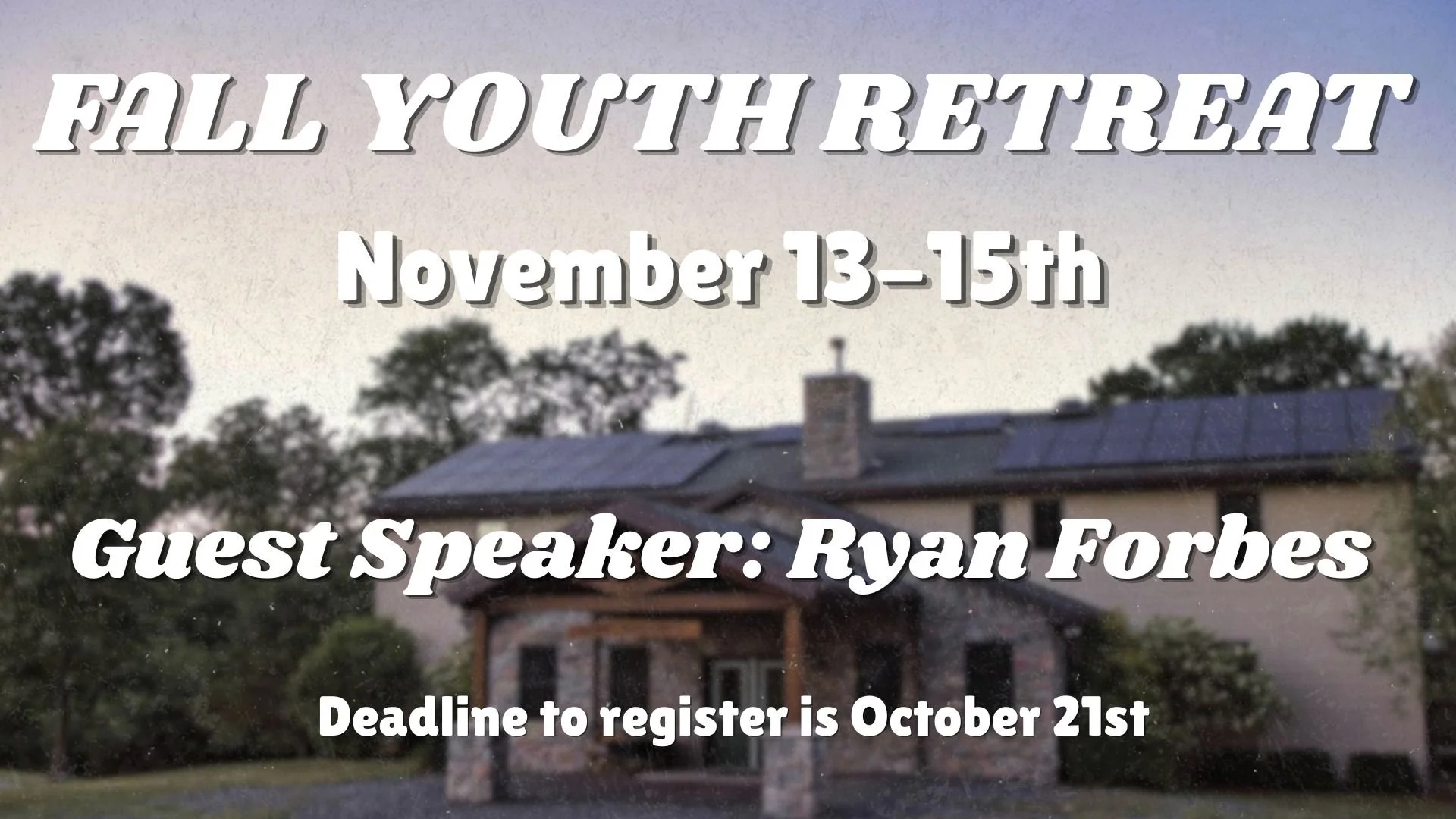 FALL YOUTH RETREAT

November 13-15th

Guest Speaker: Ryan Forbes

Deadline to register is October 21st